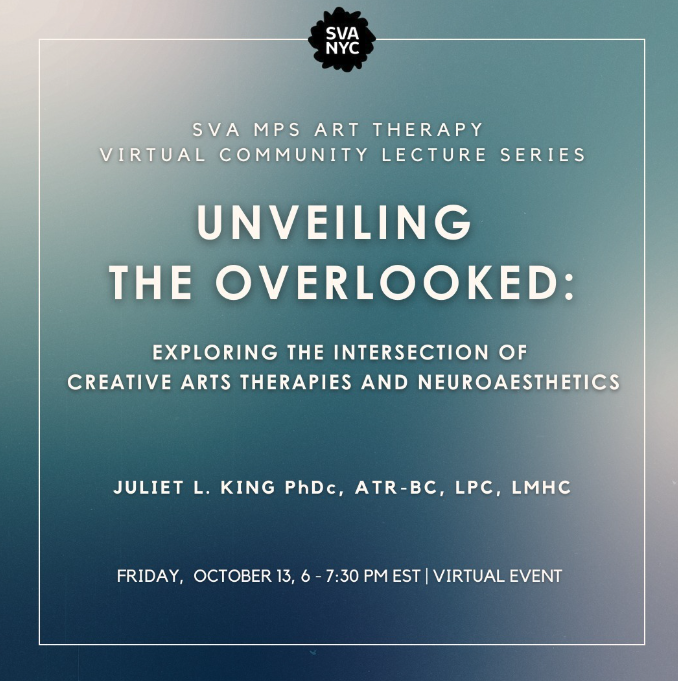 SVA NYC

SVA MPS ART THERAPY
VIRTUAL COMMUNITY LECTURE SERIES

UNVEILING THE OVERLOOKED:

EXPLORING THE INTERSECTION OF CREATIVE ARTS THERAPIES AND NEUROAESTHETICS

JULIET L. KING PhDc, ATR-BC, LPC, LMHC

FRIDAY, OCTOBER 13, 6 - 7:30 PM EST | VIRTUAL EVENT